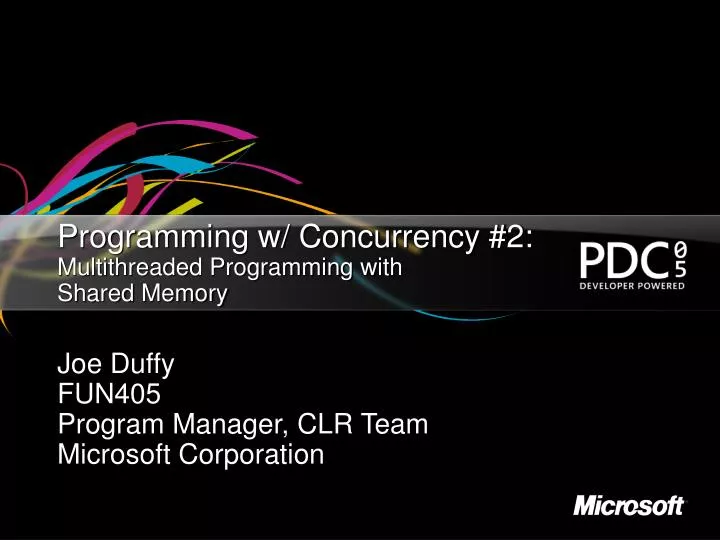 Programming w/ Concurrency #2:
Multithreaded Programming with Shared Memory

PDC 05
DEVELOPER POWERED

Joe Duffy
FUN405
Program Manager, CLR Team
Microsoft Corporation

Microsoft